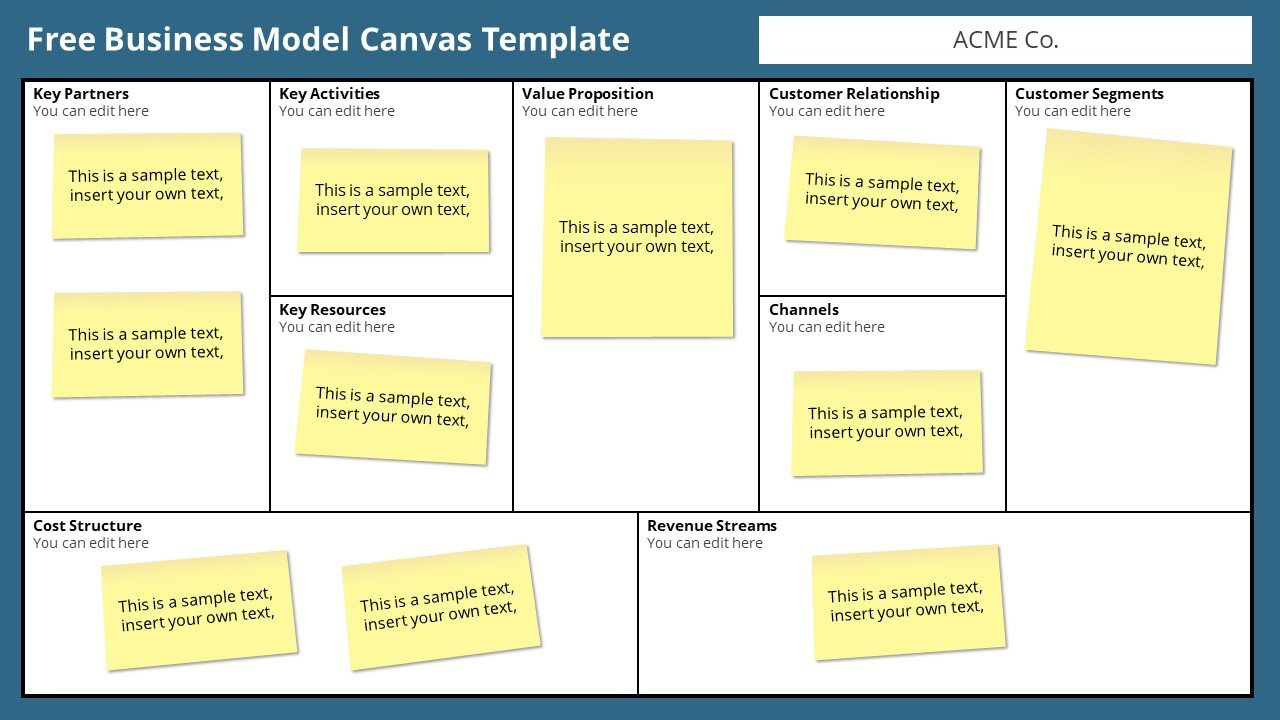 Free Business Model Canvas Template

ACME Co.

Key Partners
You can edit here

This is a sample text, insert your own text,

This is a sample text, insert your own text,

Key Activities
You can edit here

This is a sample text, insert your own text,

Key Resources
You can edit here

This is a sample text, insert your own text,

Value Proposition
You can edit here

This is a sample text, insert your own text,

Customer Relationship
You can edit here

This is a sample text, insert your own text,

Channels
You can edit here

This is a sample text, insert your own text,

Customer Segments
You can edit here

This is a sample text, insert your own text,

Cost Structure
You can edit here

This is a sample text, insert your own text,

This is a sample text, insert your own text,

Revenue Streams
You can edit here

This is a sample text, insert your own text,